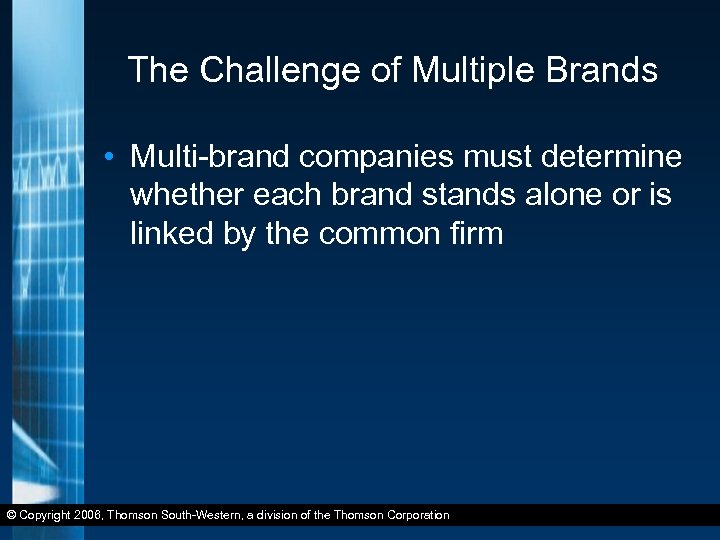 The Challenge of Multiple Brands

• Multi-brand companies must determine whether each brand stands alone or is linked by the common firm

© Copyright 2006, Thomson South-Western, a division of the Thomson Corporation